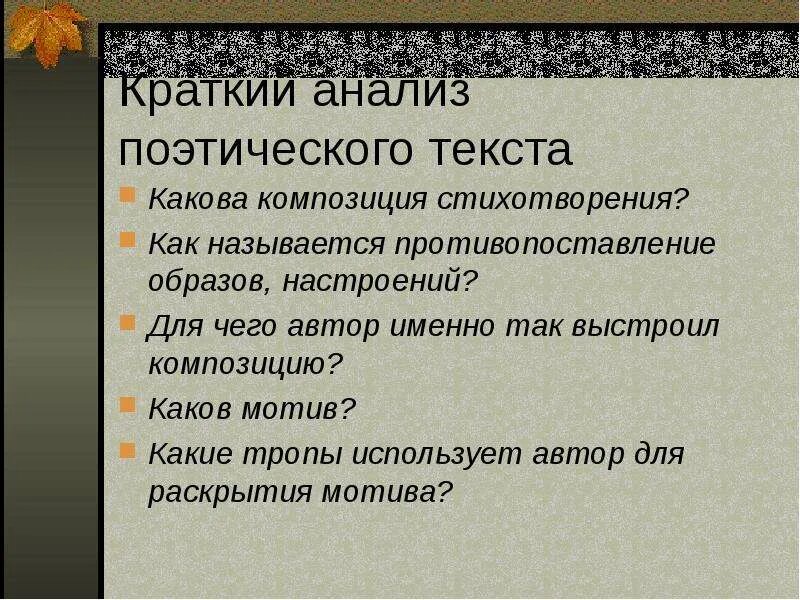 Краткий анализ поэтического текста

Какова композиция стихотворения?

Как называется противопоставление образов, настроений?

Для чего автор именно так выстроил композицию?

Каков мотив?

Какие тропы использует автор для раскрытия мотива?